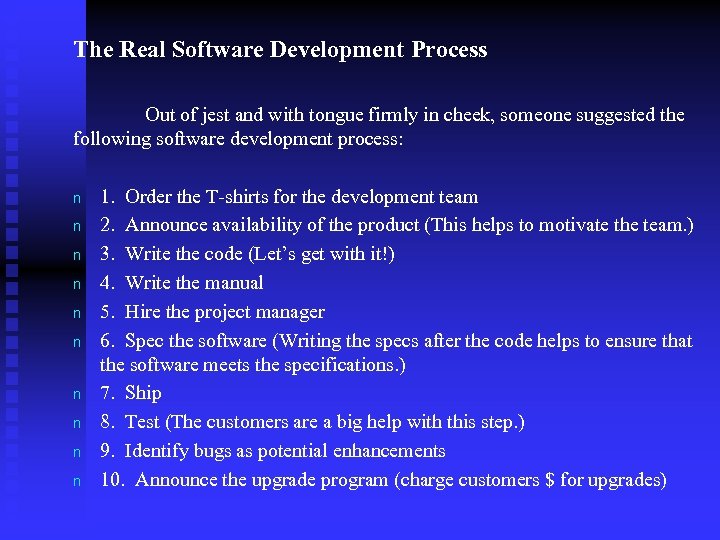 The Real Software Development Process

Out of jest and with tongue firmly in cheek, someone suggested the following software development process:

n 1. Order the T-shirts for the development team
n 2. Announce availability of the product (This helps to motivate the team.)
n 3. Write the code (Let's get with it!)
n 4. Write the manual
n 5. Hire the project manager
n 6. Spec the software (Writing the specs after the code helps to ensure that the software meets the specifications.)
n 7. Ship
n 8. Test (The customers are a big help with this step.)
n 9. Identify bugs as potential enhancements
n 10. Announce the upgrade program (charge customers \$ for upgrades)